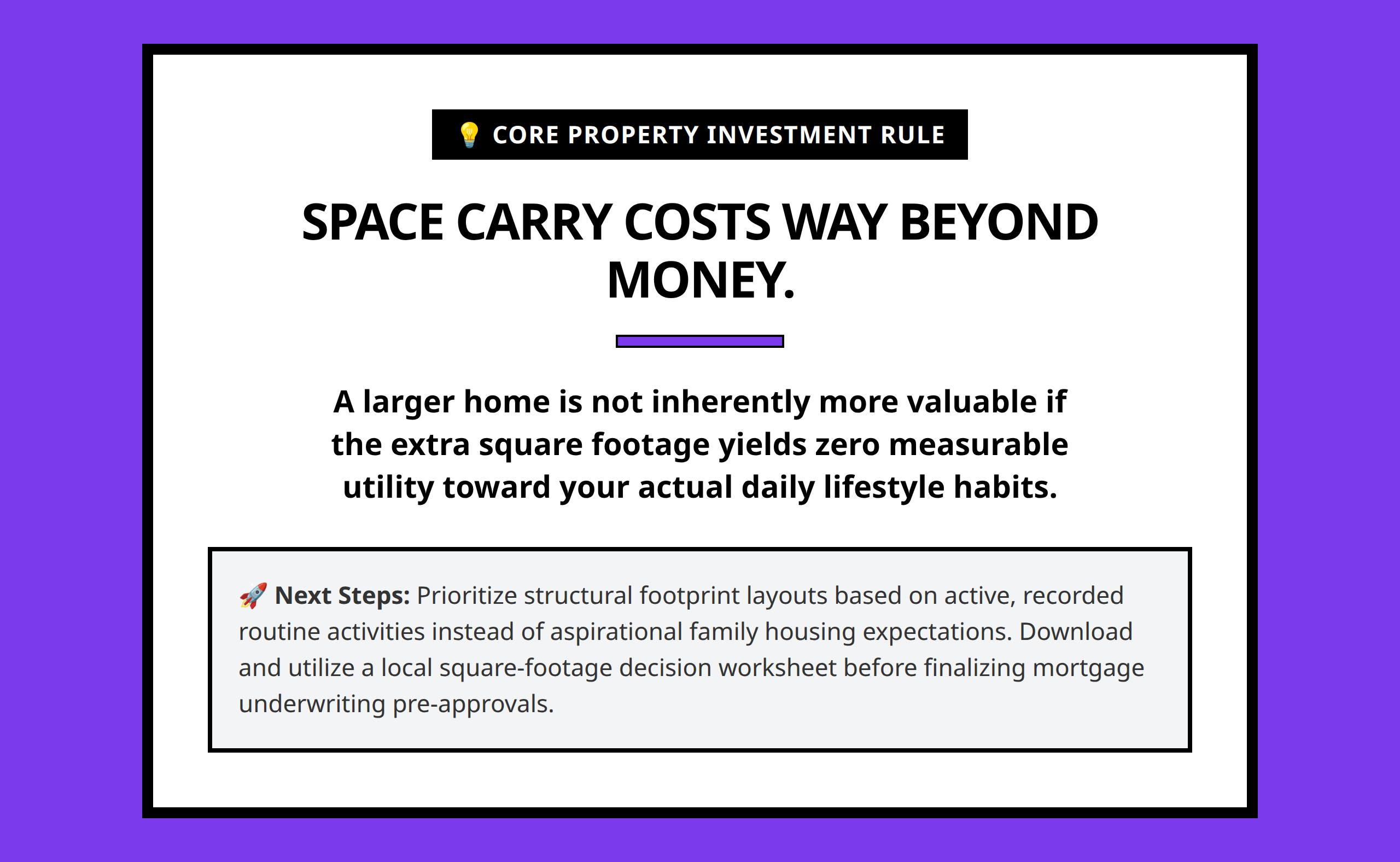 💡 CORE PROPERTY INVESTMENT RULE

SPACE CARRY COSTS WAY BEYOND MONEY.

A larger home is not inherently more valuable if the extra square footage yields zero measurable utility toward your actual daily lifestyle habits.

🚀 Next Steps: Prioritize structural footprint layouts based on active, recorded routine activities instead of aspirational family housing expectations. Download and utilize a local square-footage decision worksheet before finalizing mortgage underwriting pre-approvals.